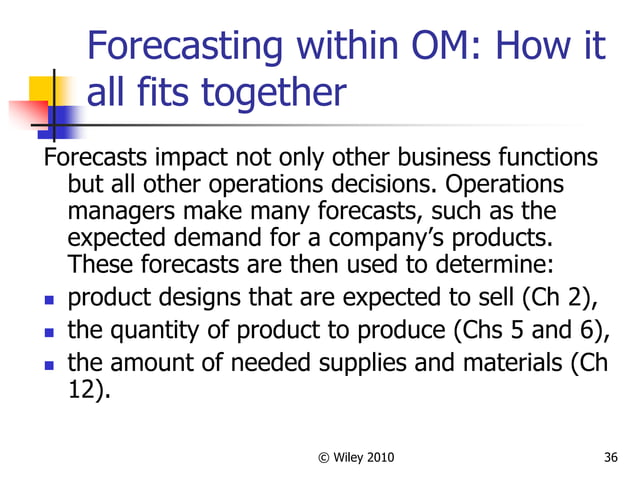 Forecasting within OM: How it all fits together

Forecasts impact not only other business functions but all other operations decisions. Operations managers make many forecasts, such as the expected demand for a company's products. These forecasts are then used to determine:

- product designs that are expected to sell (Ch 2),
- the quantity of product to produce (Chs 5 and 6),
- the amount of needed supplies and materials (Ch 12).

© Wiley 2010

36